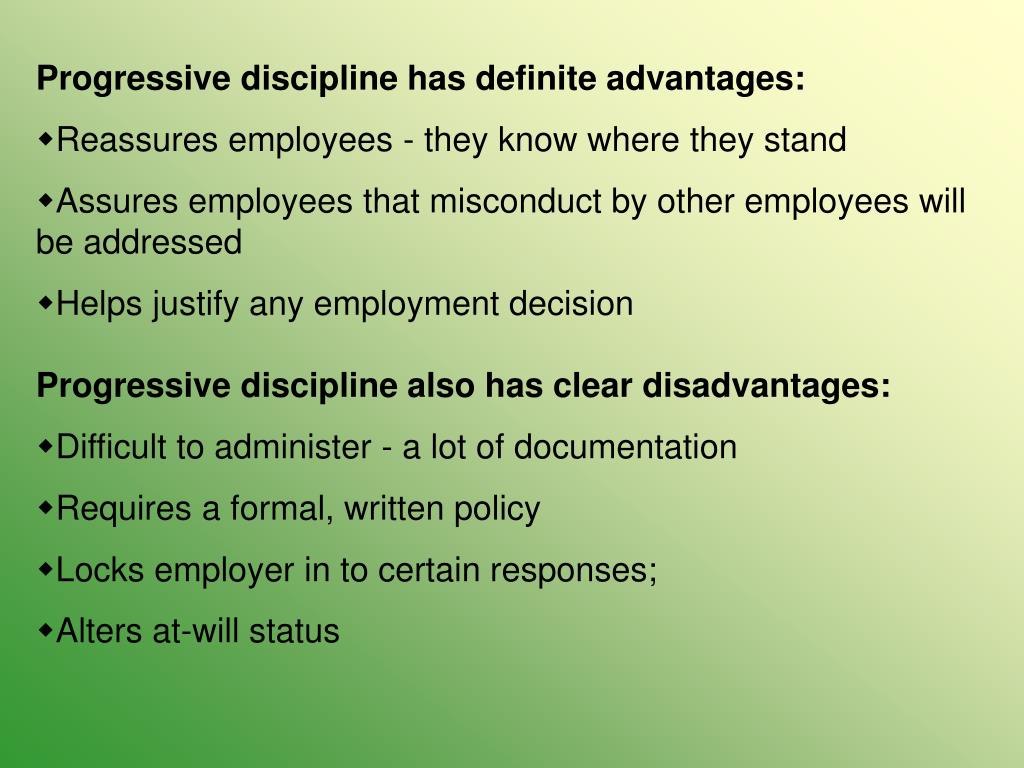 Progressive discipline has definite advantages:

◆Reassures employees - they know where they stand

◆Assures employees that misconduct by other employees will be addressed

◆Helps justify any employment decision

Progressive discipline also has clear disadvantages:

◆Difficult to administer - a lot of documentation

◆Requires a formal, written policy

◆Locks employer in to certain responses;

◆Alters at-will status